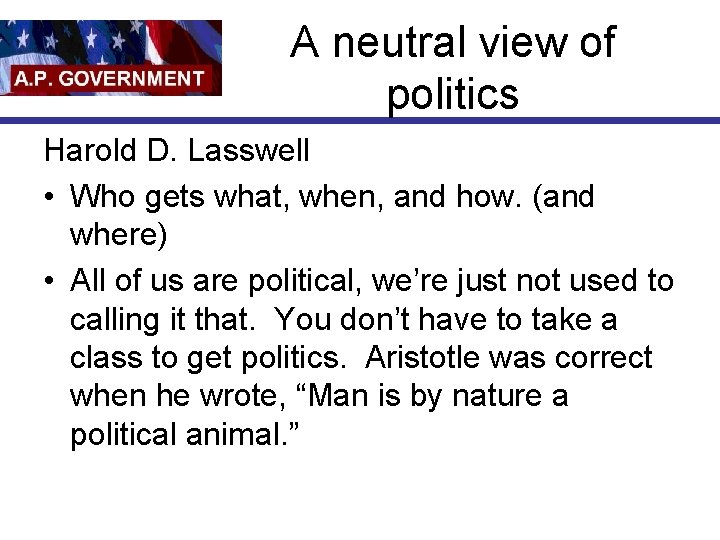 A.P. GOVERNMENT

A neutral view of politics

Harold D. Lasswell

• Who gets what, when, and how. (and where)

• All of us are political, we're just not used to calling it that. You don't have to take a class to get politics. Aristotle was correct when he wrote, "Man is by nature a political animal."